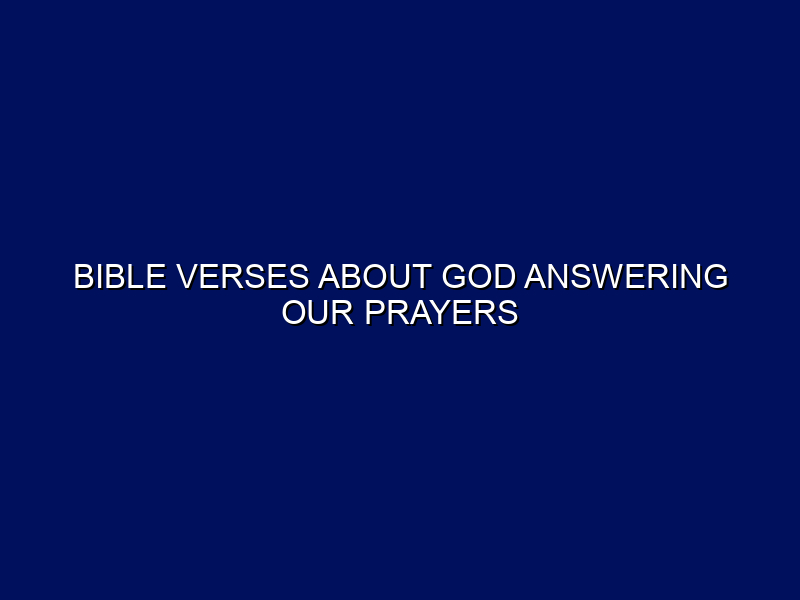 BIBLE VERSES ABOUT GOD ANSWERING OUR PRAYERS